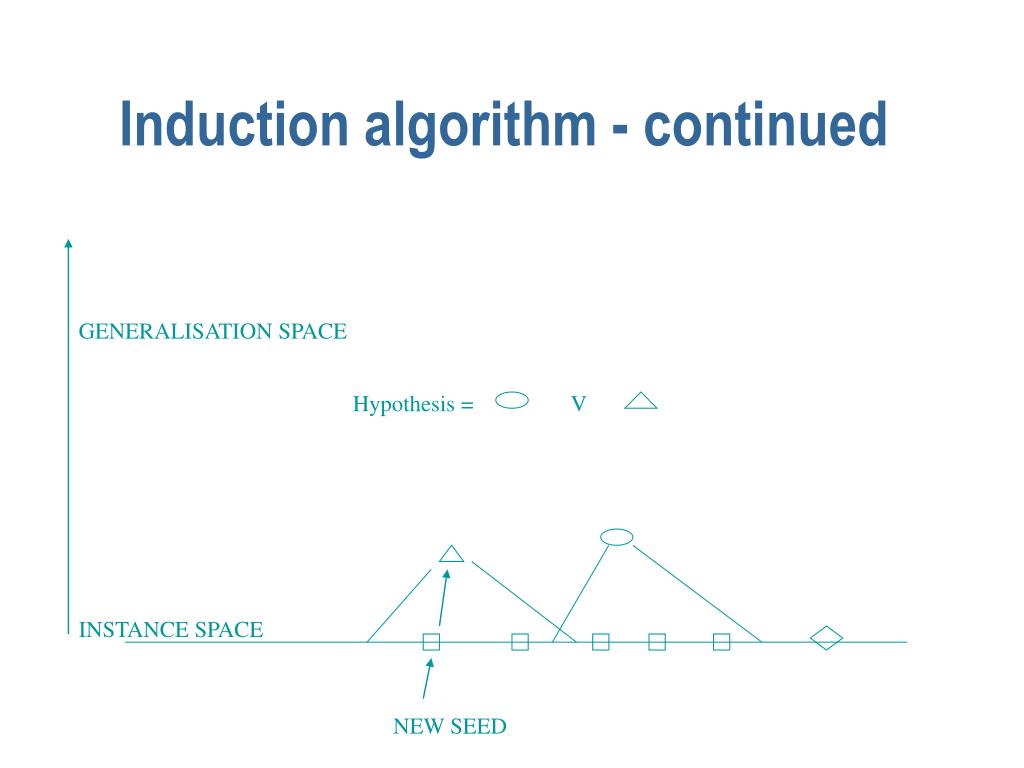 Induction algorithm - continued

GENERALISATION SPACE

Hypothesis = V

INSTANCE SPACE

NEW SEED